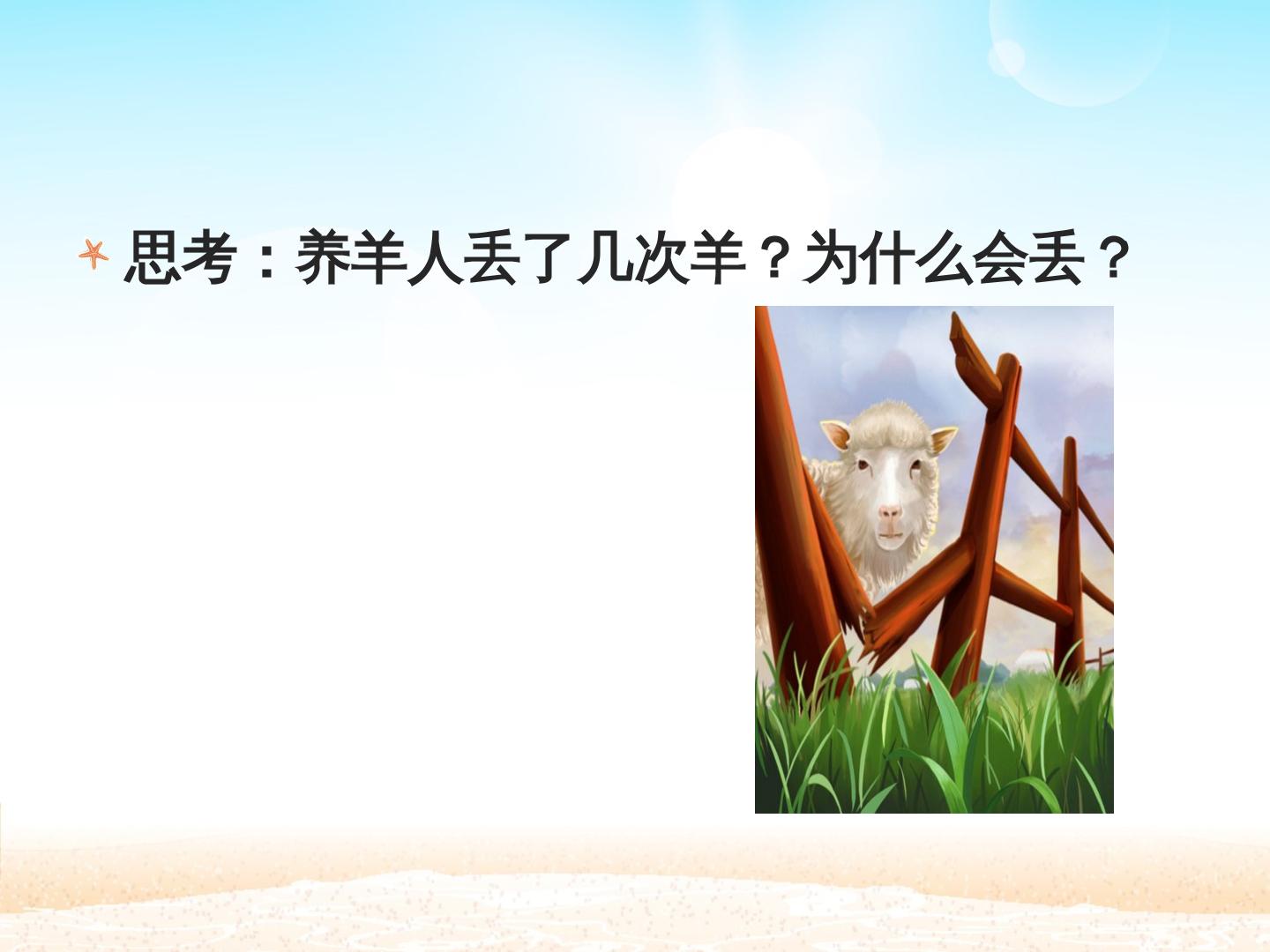 思考：养羊人丢了几次羊？为什么会丢？